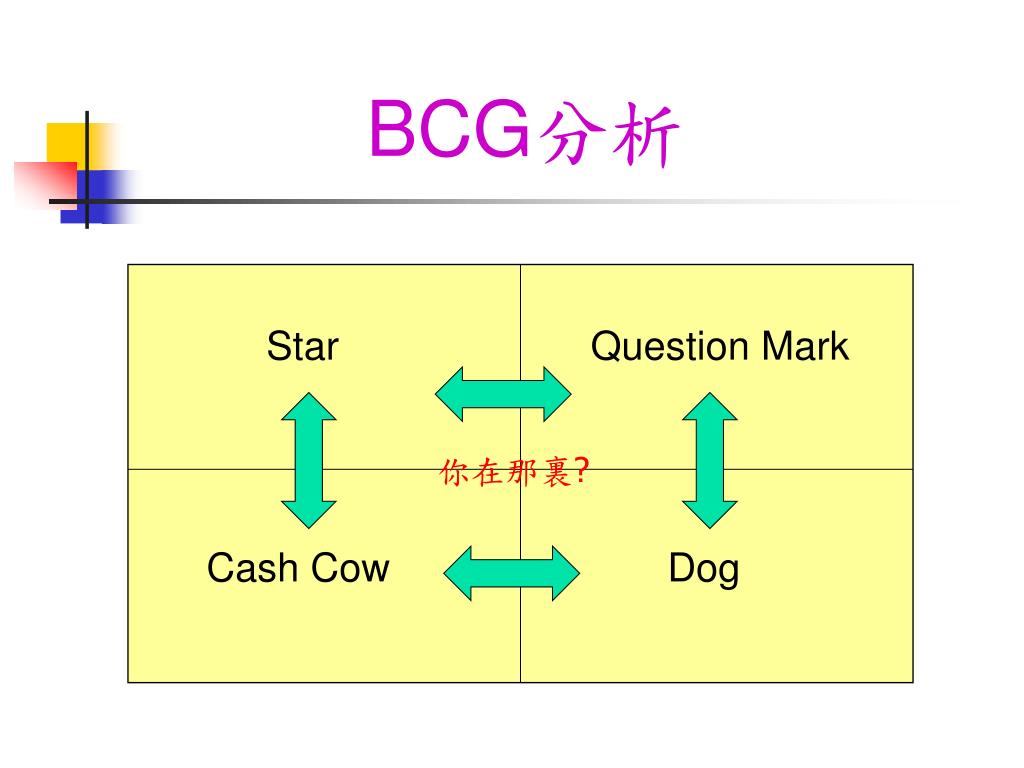 BCG分析

Star

Question Mark

你在那裏?

Cash Cow

Dog